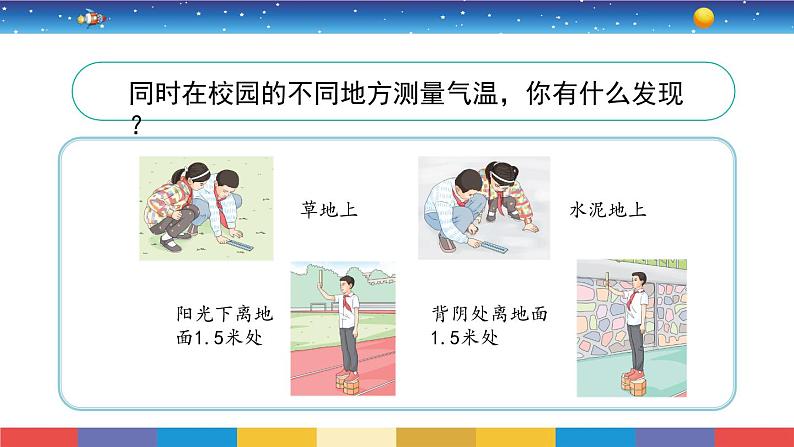 同时在校园的不同地方测量气温，你有什么发现？

草地上

水泥地上

阳光下离地面1.5米处

背阴处离地面1.5米处